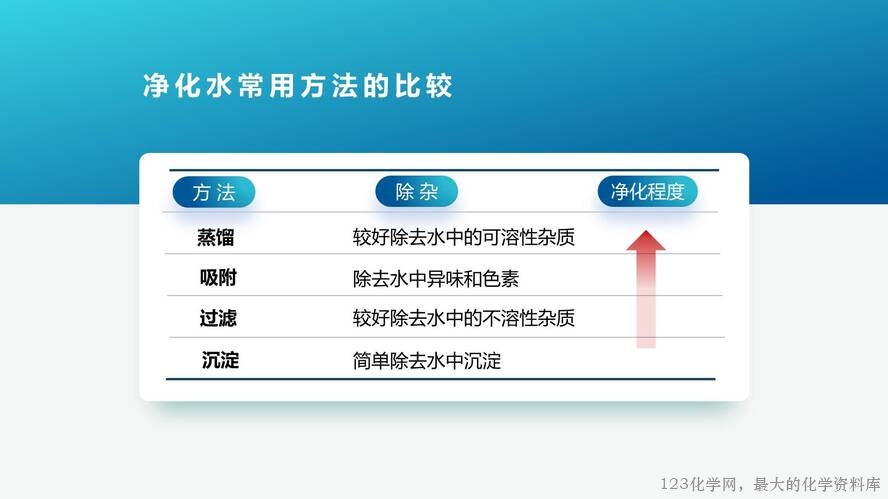 净化水常用方法的比较

| 方法 | 除杂 | 净化程度 |
|---|---|---|
| 蒸馏 | 较好除去水中的可溶性杂质 | |
| 吸附 | 除去水中异味和色素 | |
| 过滤 | 较好除去水中的不溶性杂质 | |
| 沉淀 | 简单除去水中沉淀 | |

123化学网，最大的化学资料库